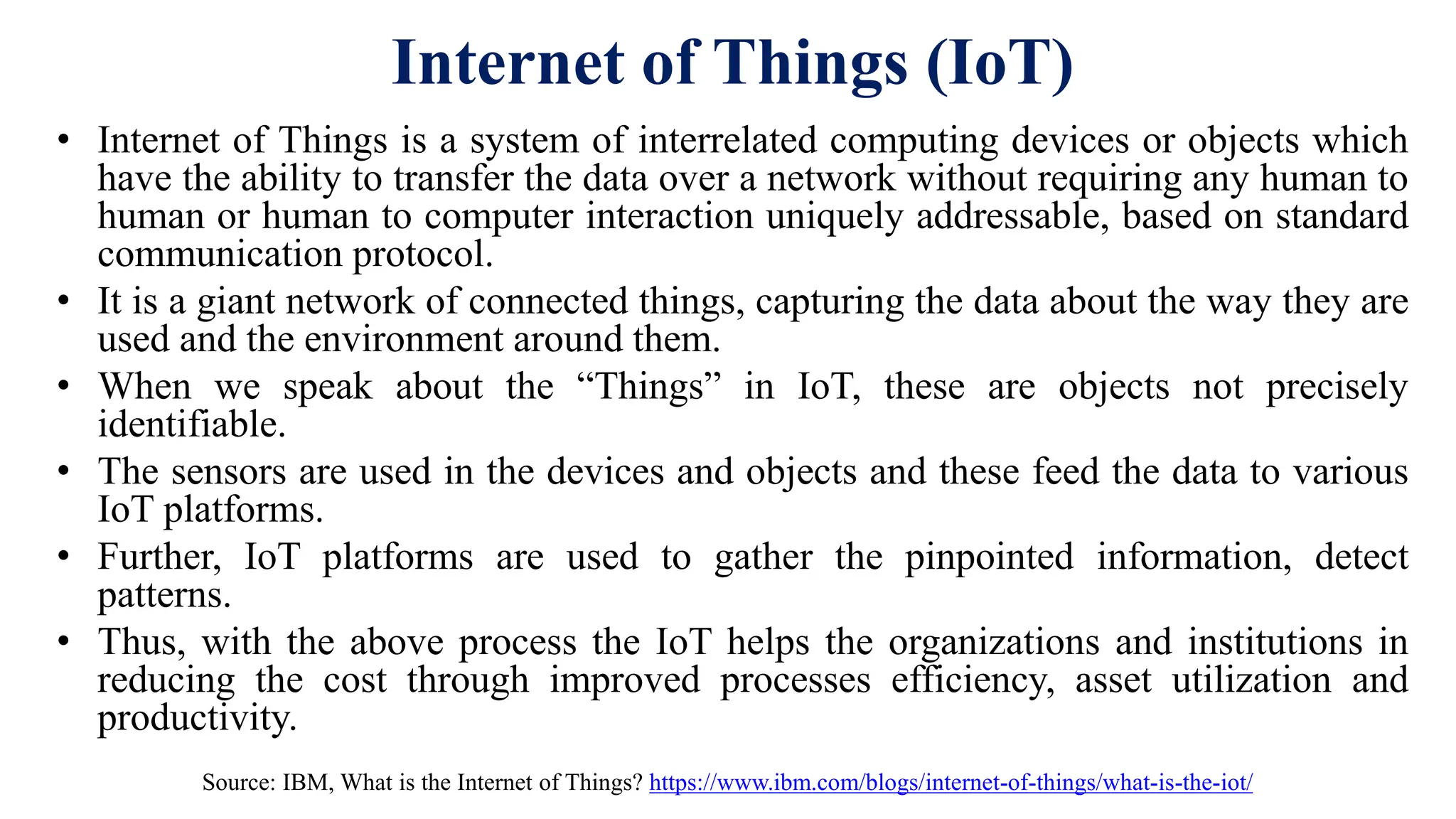 Internet of Things (IoT)

• Internet of Things is a system of interrelated computing devices or objects which have the ability to transfer the data over a network without requiring any human to human or human to computer interaction uniquely addressable, based on standard communication protocol.

• It is a giant network of connected things, capturing the data about the way they are used and the environment around them.

• When we speak about the “Things” in IoT, these are objects not precisely identifiable.

• The sensors are used in the devices and objects and these feed the data to various IoT platforms.

• Further, IoT platforms are used to gather the pinpointed information, detect patterns.

• Thus, with the above process the IoT helps the organizations and institutions in reducing the cost through improved processes efficiency, asset utilization and productivity.

Source: IBM, What is the Internet of Things? https://www.ibm.com/blogs/internet-of-things/what-is-the-iot/